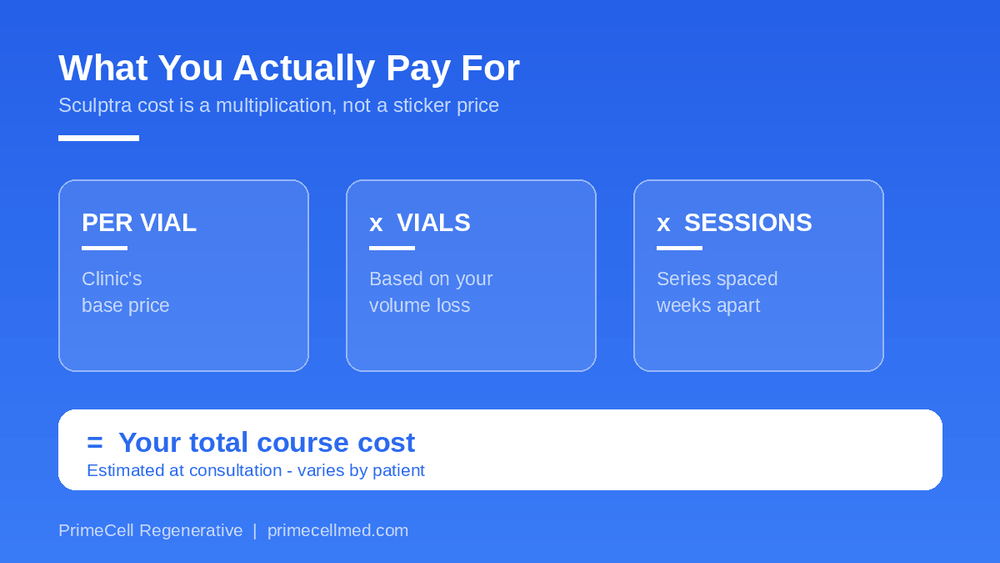 What You Actually Pay For

Sculptra cost is a multiplication, not a sticker price

PER VIAL

Clinic's base price

x VIALS

Based on your volume loss

x SESSIONS

Series spaced weeks apart

= Your total course cost

Estimated at consultation - varies by patient

PrimeCell Regenerative | primecellmed.com